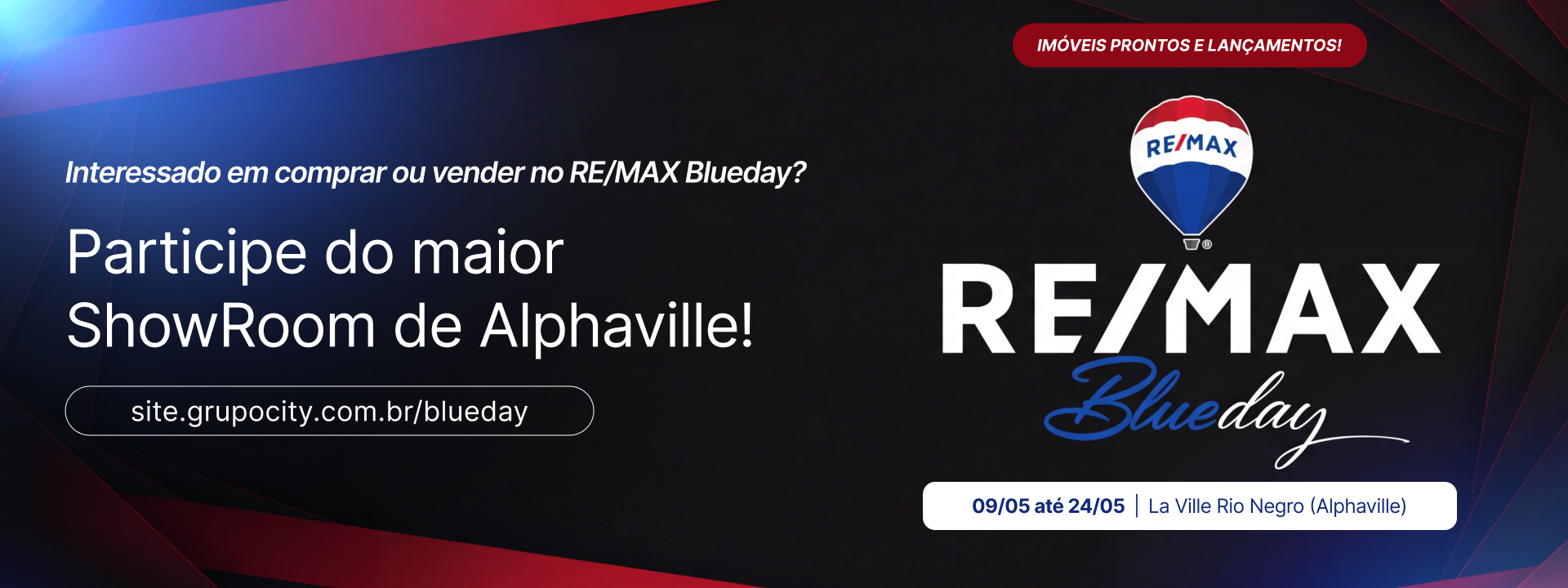 Interessado em comprar ou vender no RE/MAX Blueday?

Participe do maior ShowRoom de Alphaville!

site.grupocity.com.br/blueday

IMÓVEIS PRONTOS E LANÇAMENTOS!

RE/MAX

RE/MAX
Blueday

09/05 até 24/05 | La Ville Rio Negro (Alphaville)